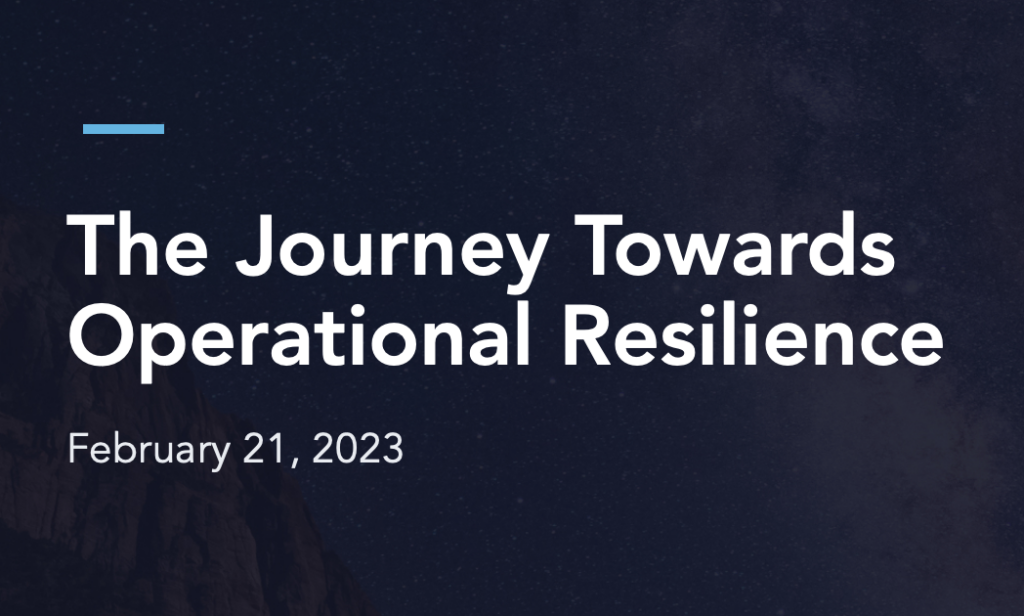 The Journey Towards Operational Resilience

February 21, 2023